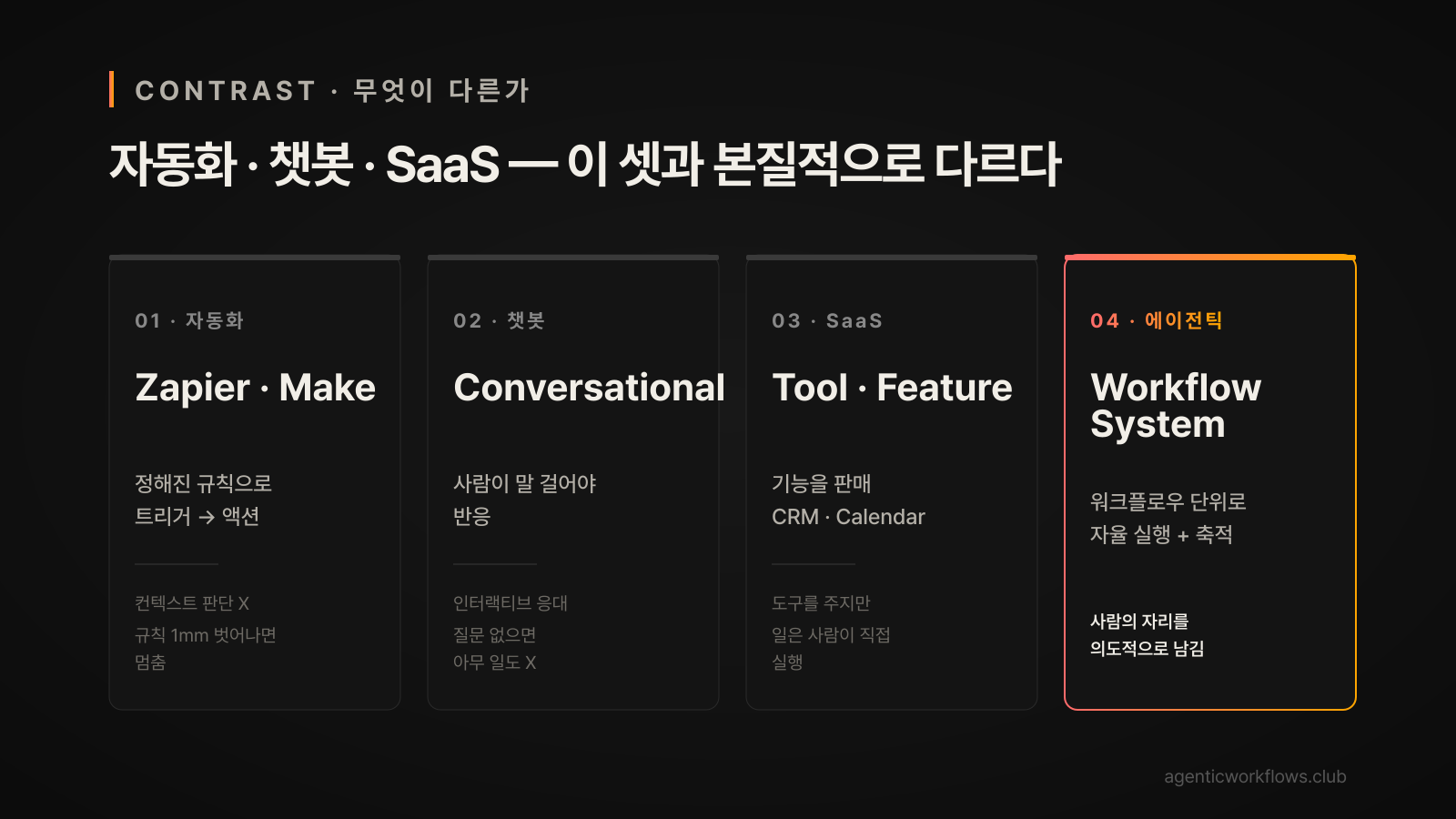 CONTRAST · 무엇이 다른가

자동화 · 챗봇 · SaaS — 이 셋과 본질적으로 다르다

01 · 자동화

Zapier · Make

정해진 규칙으로
트리거 → 액션

컨텍스트 판단 X
규칙 1mm 벗어나면
멈춤

02 · 챗봇

Conversational

사람이 말 걸어야
반응

인터랙티브 응대
질문 없으면
아무 일도 X

03 · SaaS

Tool · Feature

기능을 판매
CRM · Calendar

도구를 주지만
일은 사람이 직접
실행

04 · 에이전틱

Workflow System

워크플로우 단위로
자율 실행 + 축적

사람의 자리를
의도적으로 남김

agenticworkflows.club